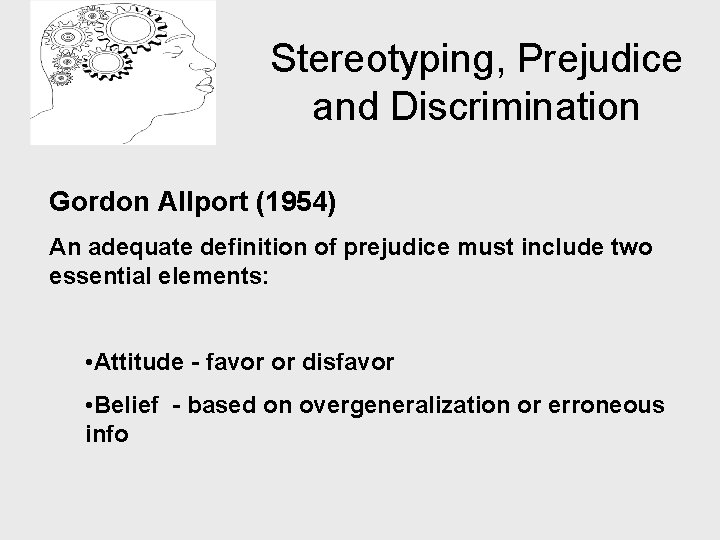 Stereotyping, Prejudice and Discrimination

Gordon Allport (1954)

An adequate definition of prejudice must include two essential elements:

•Attitude - favor or disfavor

•Belief - based on overgeneralization or erroneous info